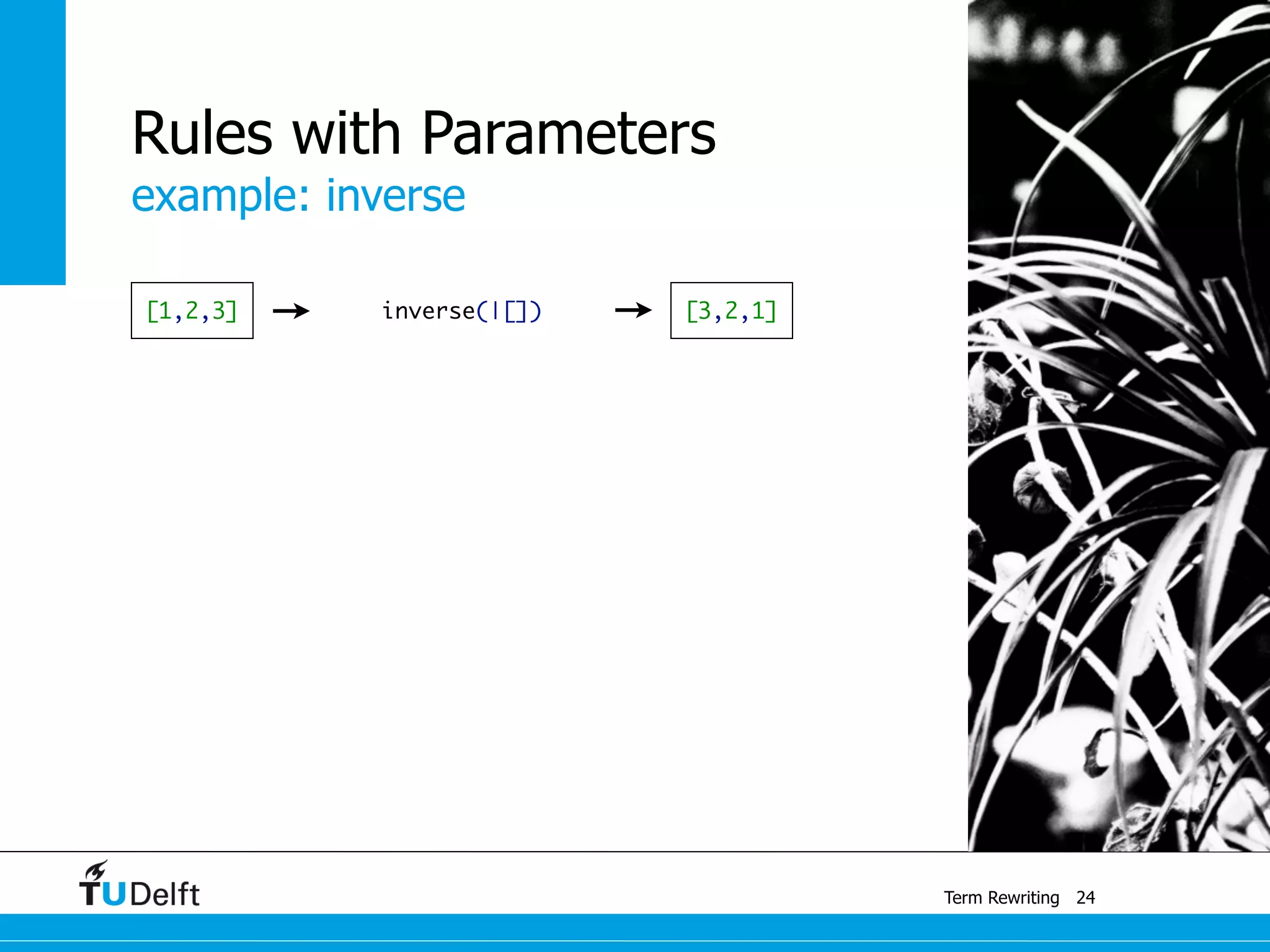 Rules with Parameters
example: inverse

[1,2,3] → inverse(|[]) → [3,2,1]

TUDelft

Term Rewriting 24